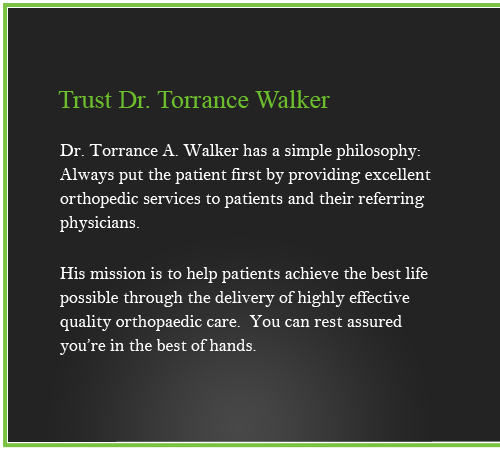 Trust Dr. Torrance Walker

Dr. Torrance A. Walker has a simple philosophy: Always put the patient first by providing excellent orthopedic services to patients and their referring physicians.

His mission is to help patients achieve the best life possible through the delivery of highly effective quality orthopaedic care. You can rest assured you're in the best of hands.